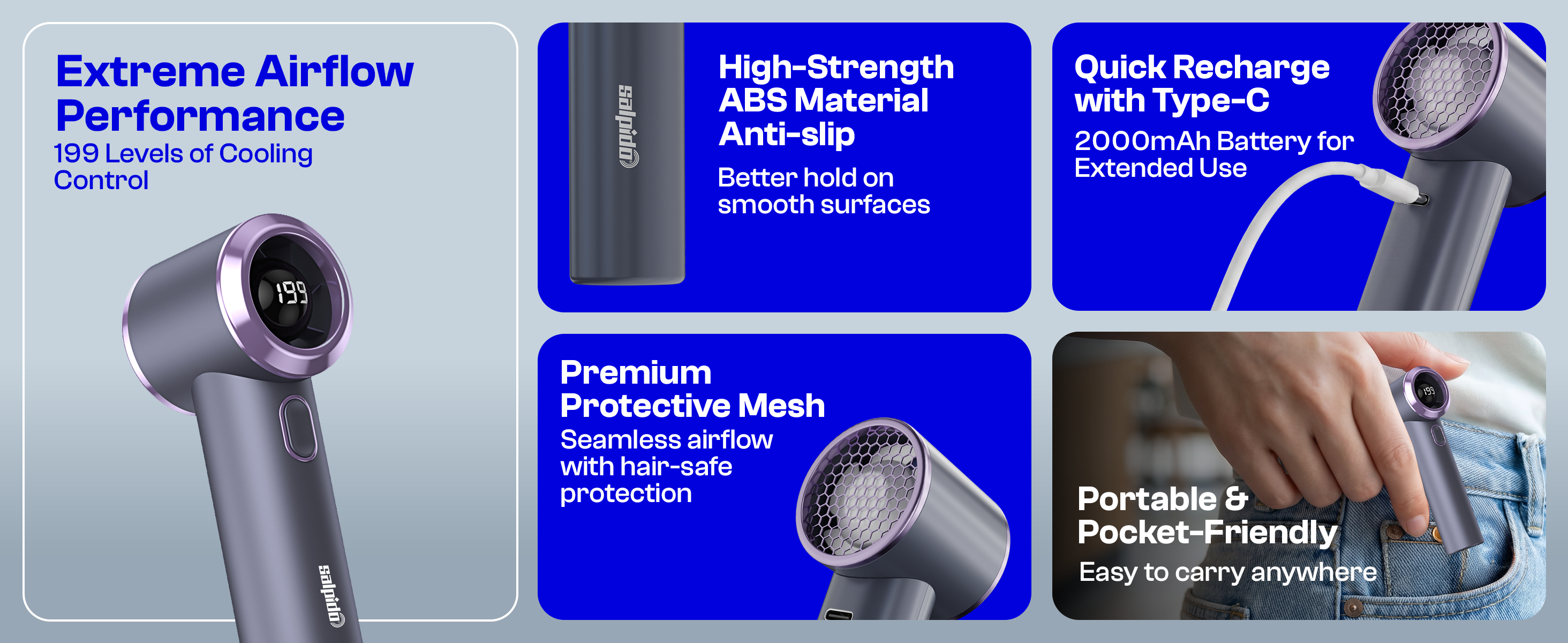 Extreme Airflow Performance

199 Levels of Cooling Control

199

salpido

salpido

High-Strength ABS Material Anti-slip

Better hold on smooth surfaces

Quick Recharge with Type-C

2000mAh Battery for Extended Use

Premium Protective Mesh

Seamless airflow with hair-safe protection

199

Portable & Pocket-Friendly

Easy to carry anywhere